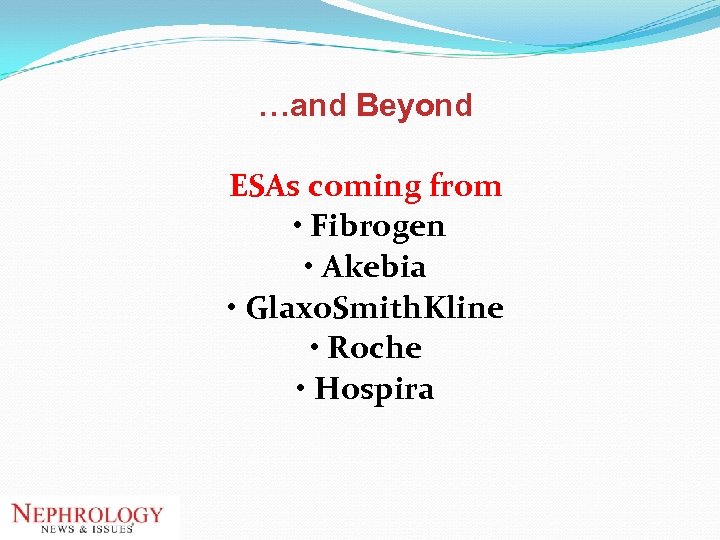 …and Beyond

ESAs coming from
• Fibrogen
• Akebia
• GlaxoSmithKline
• Roche
• Hospira

NEPHROLOGY
NEWS & ISSUES